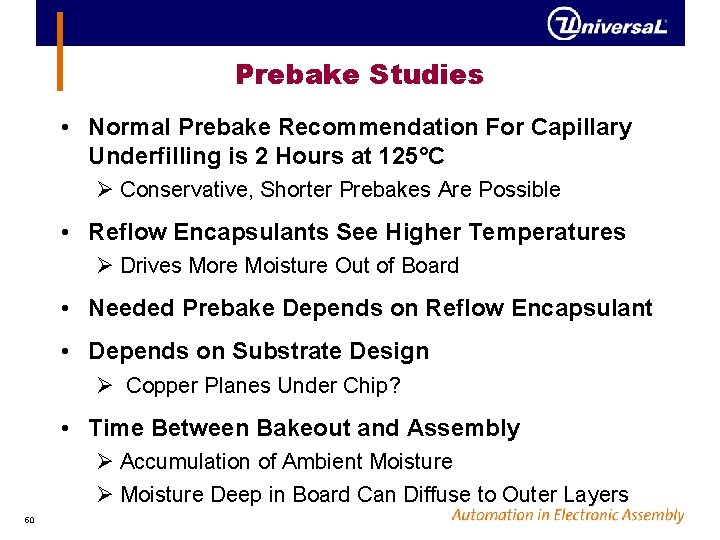 UniversaL

Prebake Studies

• Normal Prebake Recommendation For Capillary Underfilling is 2 Hours at 125°C

➢ Conservative, Shorter Prebakes Are Possible

• Reflow Encapsulants See Higher Temperatures

➢ Drives More Moisture Out of Board

• Needed Prebake Depends on Reflow Encapsulant

• Depends on Substrate Design

➢ Copper Planes Under Chip?

• Time Between Bakeout and Assembly

➢ Accumulation of Ambient Moisture

➢ Moisture Deep in Board Can Diffuse to Outer Layers

60

Automation in Electronic Assembly